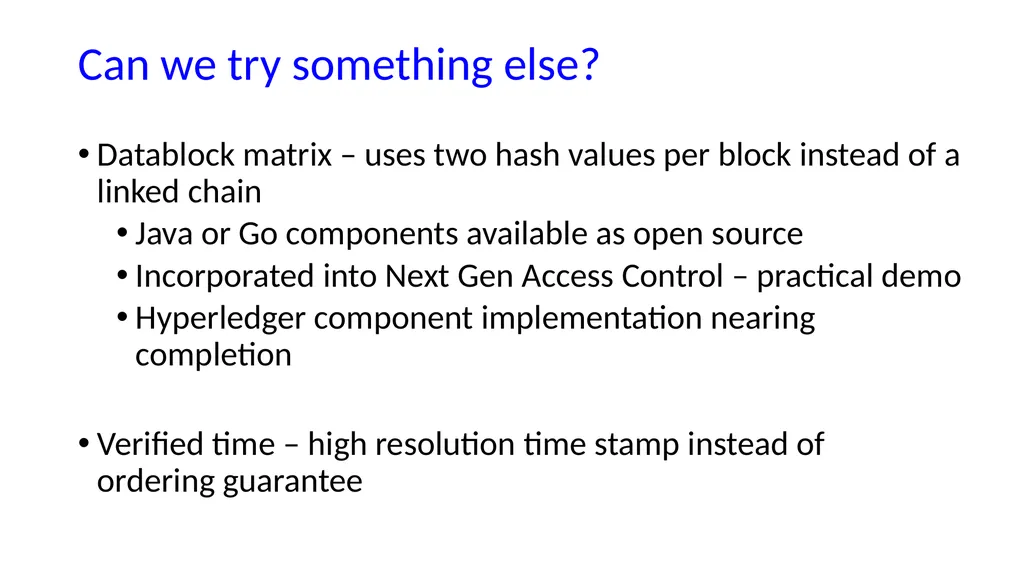 Can we try something else?

• Datablock matrix – uses two hash values per block instead of a linked chain
  • Java or Go components available as open source
  • Incorporated into Next Gen Access Control – practical demo
  • Hyperledger component implementation nearing completion

• Verified time – high resolution time stamp instead of ordering guarantee